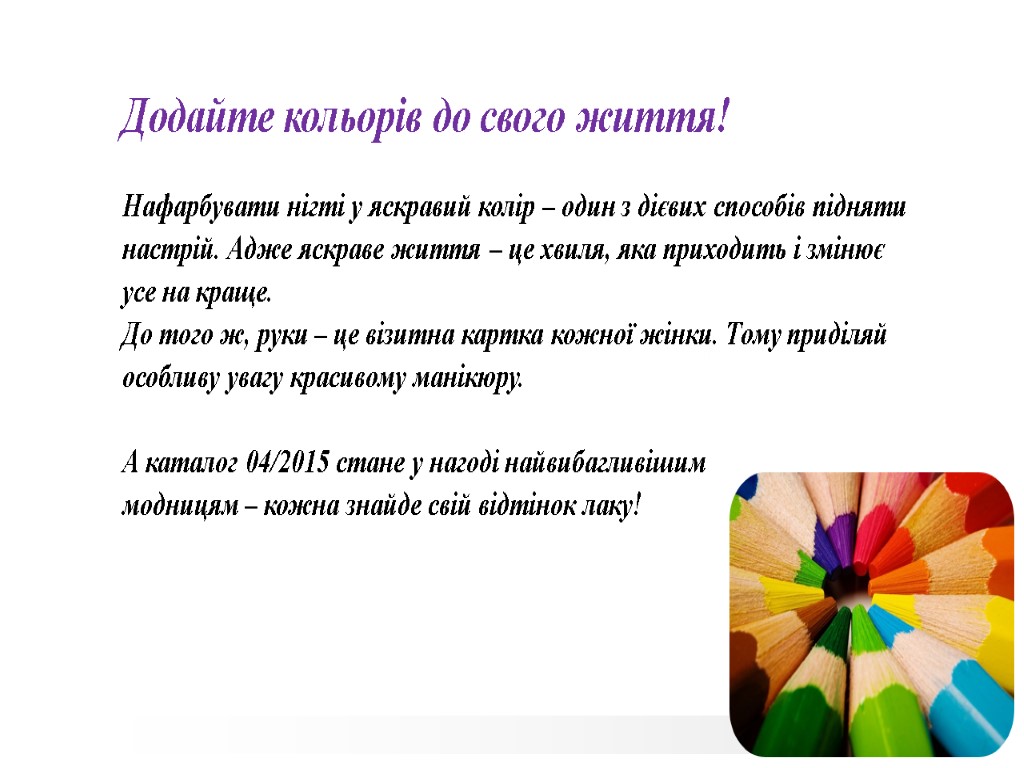 Додайте кольорів до свого життя!

Нафарбувати нігті у яскравий колір – один з дієвих способів підняти настрій. Адже яскраве життя – це хвиля, яка приходить і змінює усе на краще.
До того ж, руки – це візитна картка кожної жінки. Тому приділяй особливу увагу красивому манікюру.

А каталог 04/2015 стане у нагоді найвибагливішим модницям – кожна знайде свій відтінок лаку!